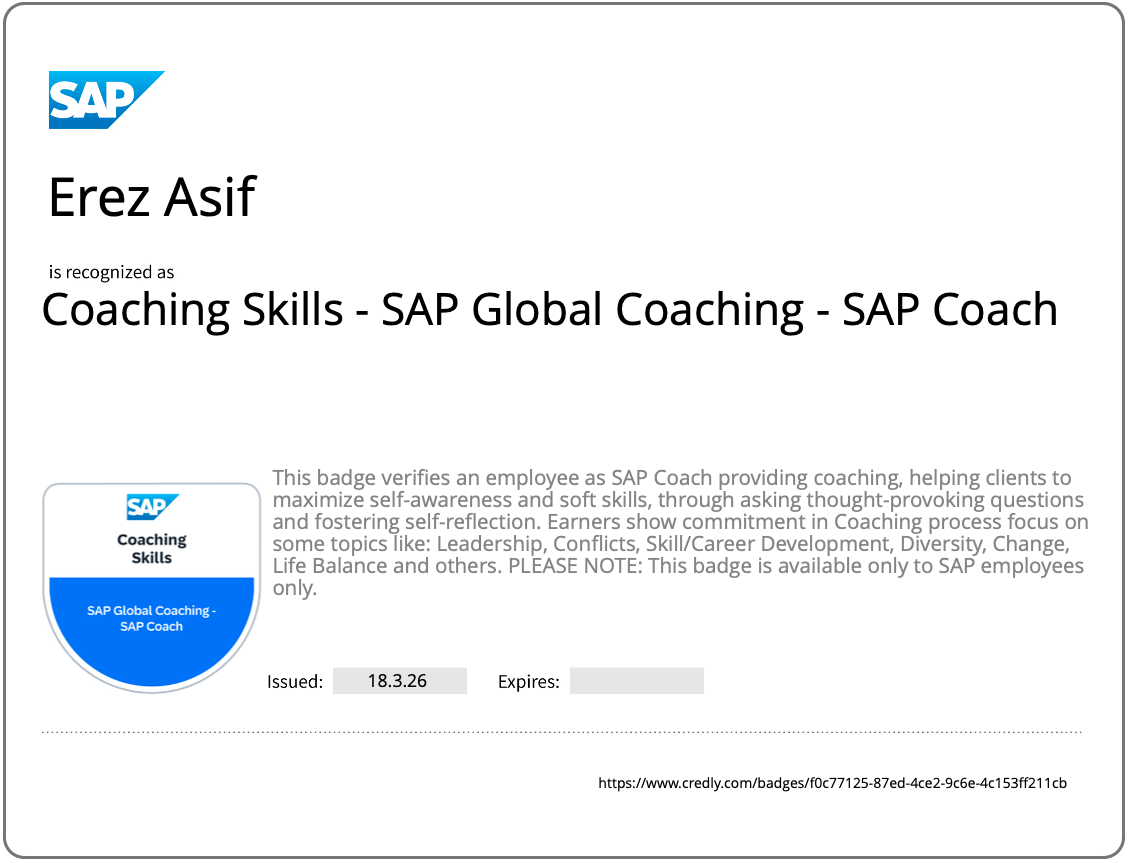 SAP

Erez Asif

is recognized as

Coaching Skills - SAP Global Coaching - SAP Coach

SAP
Coaching Skills
SAP Global Coaching - SAP Coach

This badge verifies an employee as SAP Coach providing coaching, helping clients to maximize self-awareness and soft skills, through asking thought-provoking questions and fostering self-reflection. Earners show commitment in Coaching process focus on some topics like: Leadership, Conflicts, Skill/Career Development, Diversity, Change, Life Balance and others. PLEASE NOTE: This badge is available only to SAP employees only.

Issued: 18.3.26 Expires:

https://www.credly.com/badges/f0c77125-87ed-4ce2-9c6e-4c153ff211cb